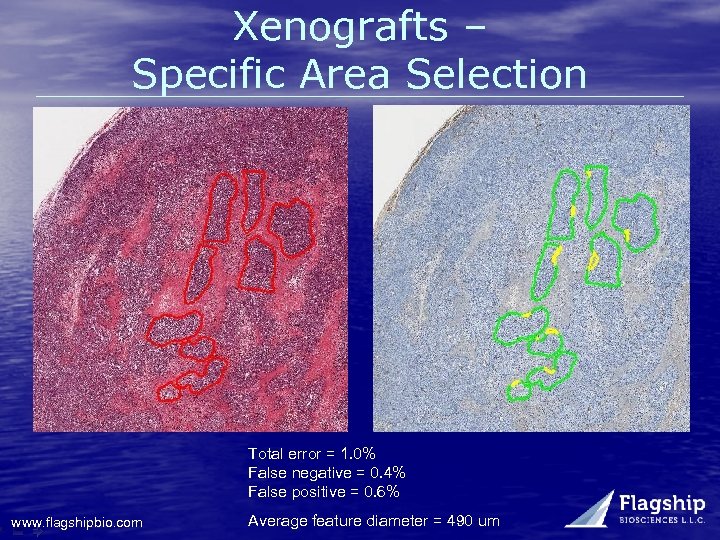 Xenografts –
Specific Area Selection

Total error = 1.0%
False negative = 0.4%
False positive = 0.6%

Average feature diameter = 490 um

www.flagshipbio.com

Flagship
BIOSCIENCES L.L.C.